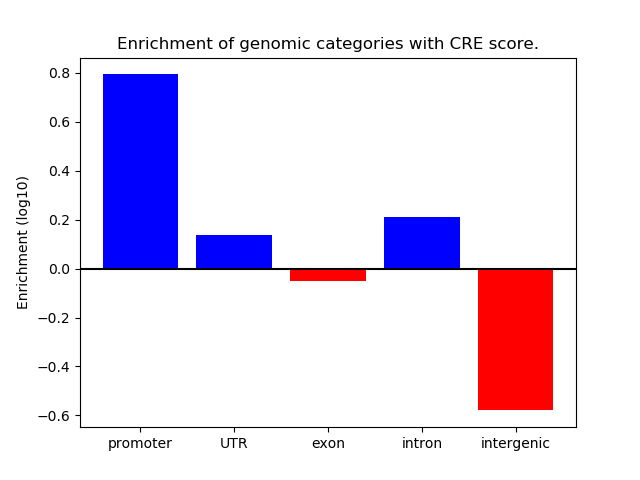 Enrichment of genomic categories with CRE score.

Enrichment (log10)

0.8
0.6
0.4
0.2
0.0
−0.2
−0.4
−0.6

promoter
UTR
exon
intron
intergenic